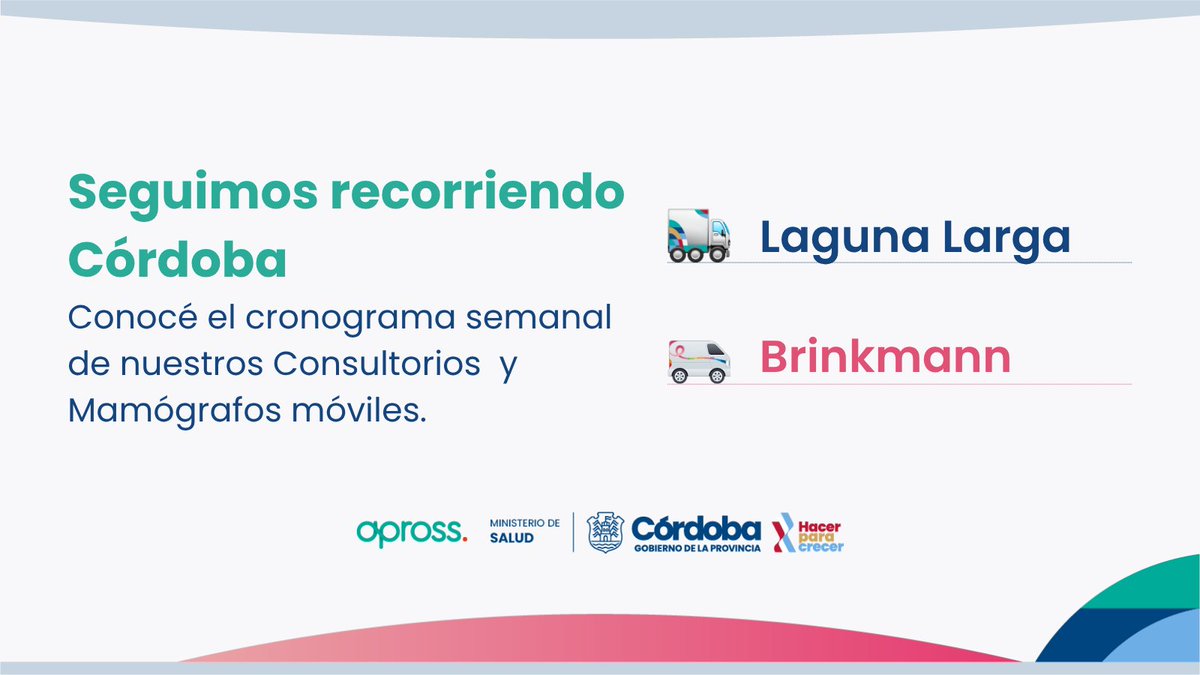 Seguimos recorriendo Córdoba

Conocé el cronograma semanal de nuestros Consultorios y Mamógrafos móviles.

Laguna Larga

Brinkmann

apross. MINISTERIO DE SALUD Córdoba GOBIERNO DE LA PROVINCIA Hacer para crecer